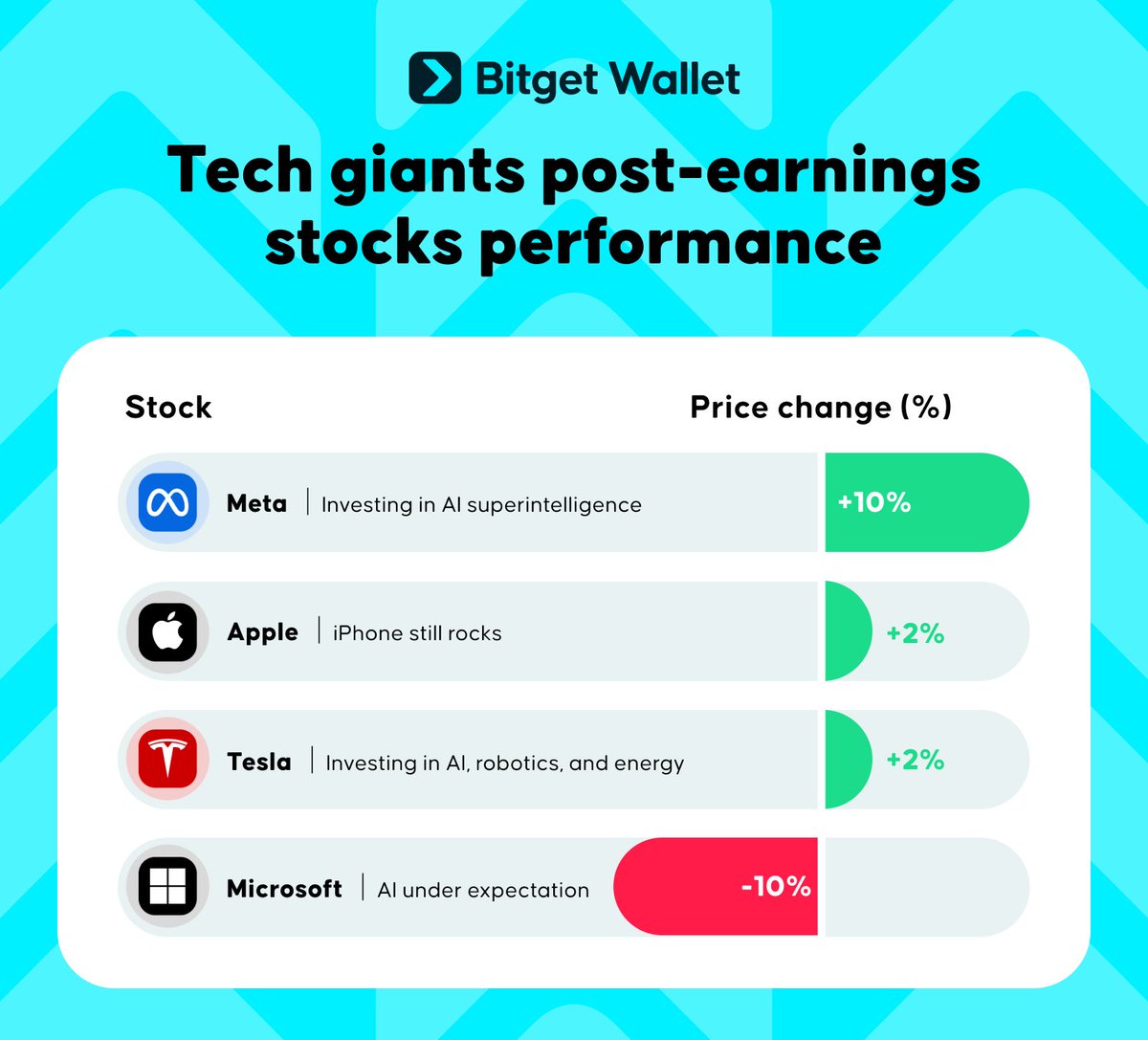 Bitget Wallet

Tech giants post-earnings stocks performance

| Stock | Price change (%) |
|---|---|
| Meta \| Investing in AI superintelligence | +10% |
| Apple \| iPhone still rocks | +2% |
| Tesla \| Investing in AI, robotics, and energy | +2% |
| Microsoft \| AI under expectation | -10% |